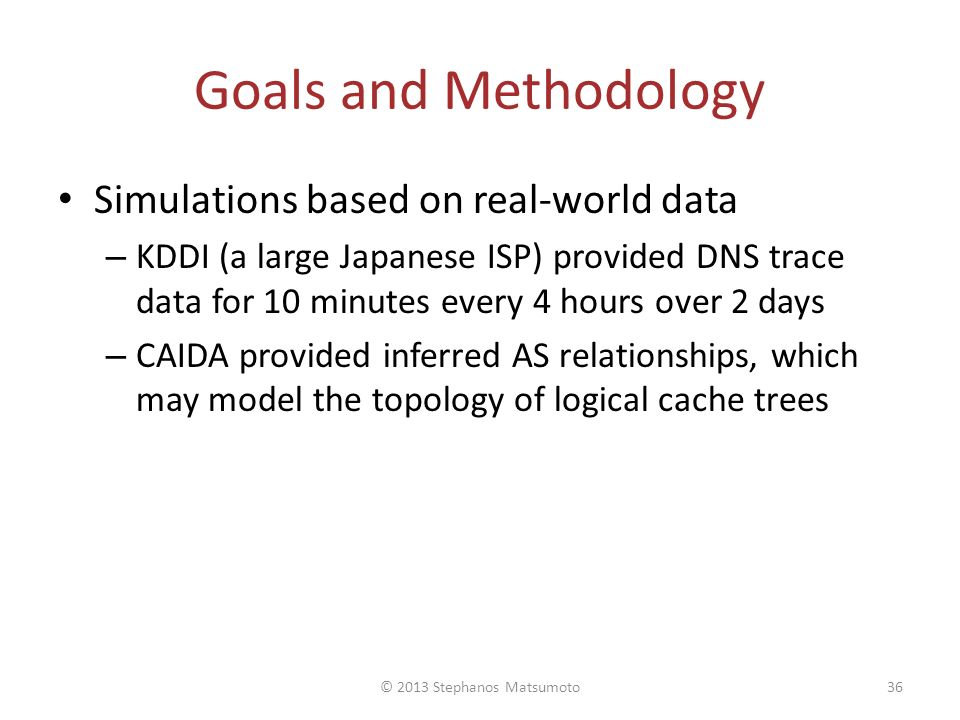 Goals and Methodology

• Simulations based on real-world data

– KDDI (a large Japanese ISP) provided DNS trace data for 10 minutes every 4 hours over 2 days

– CAIDA provided inferred AS relationships, which may model the topology of logical cache trees

© 2013 Stephanos Matsumoto

36